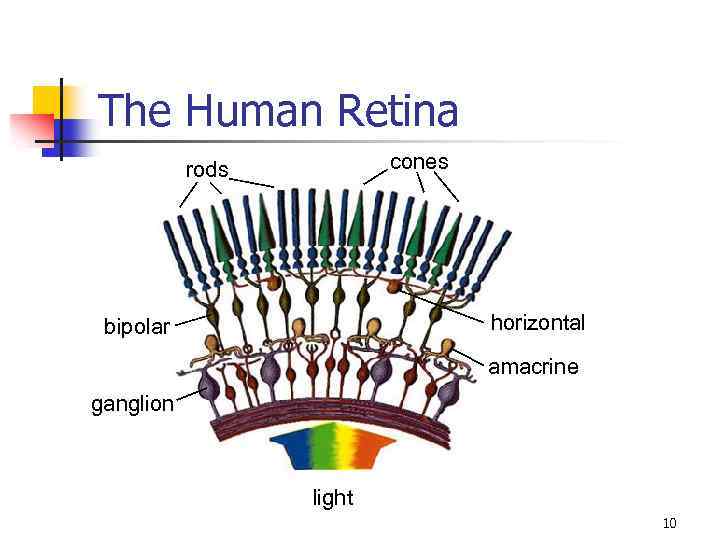 The Human Retina

rods

cones

bipolar

horizontal

amacrine

ganglion

light

10